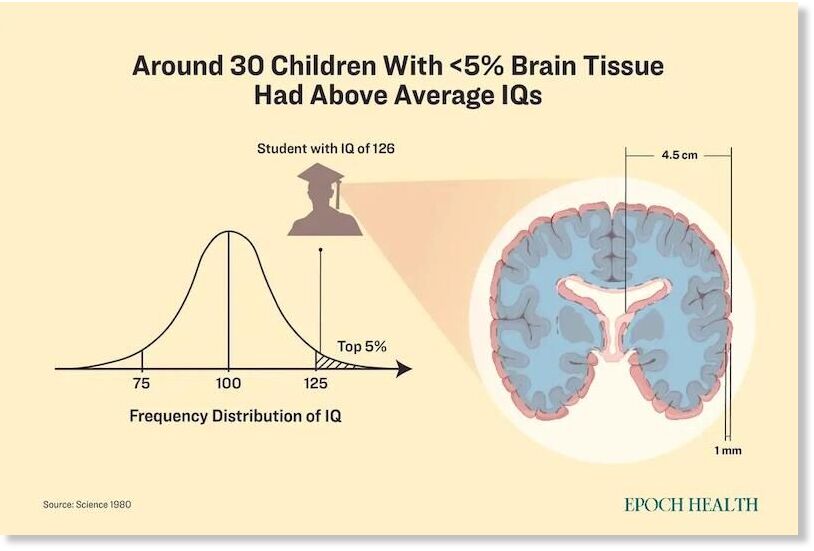 Around 30 Children With <5% Brain Tissue Had Above Average IQs

Student with IQ of 126

4.5 cm

Top 5%

75

100

125

Frequency Distribution of IQ

1 mm

Source: Science 1980

EPOCH HEALTH